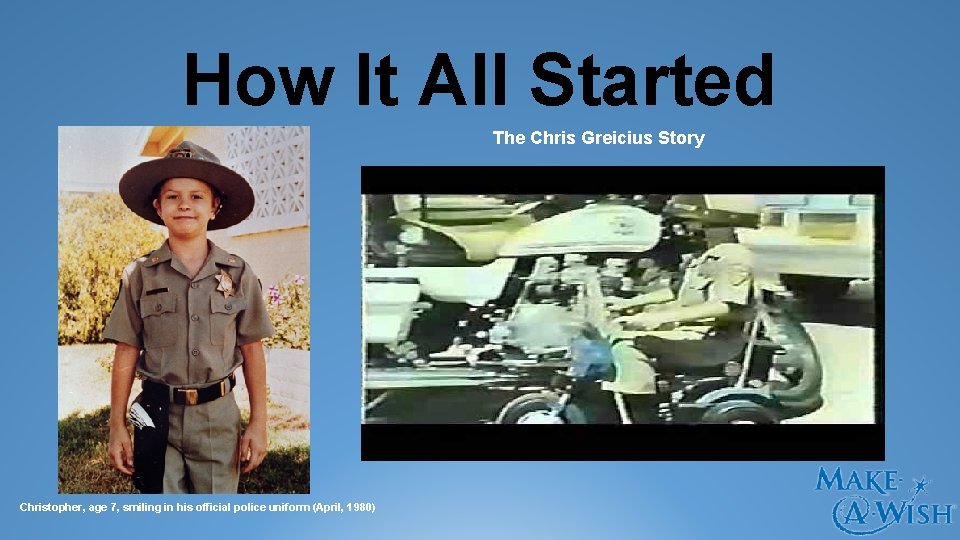 How It All Started

The Chris Greicius Story

Christopher, age 7, smiling in his official police uniform (April, 1980)

MAKE-A-WISH